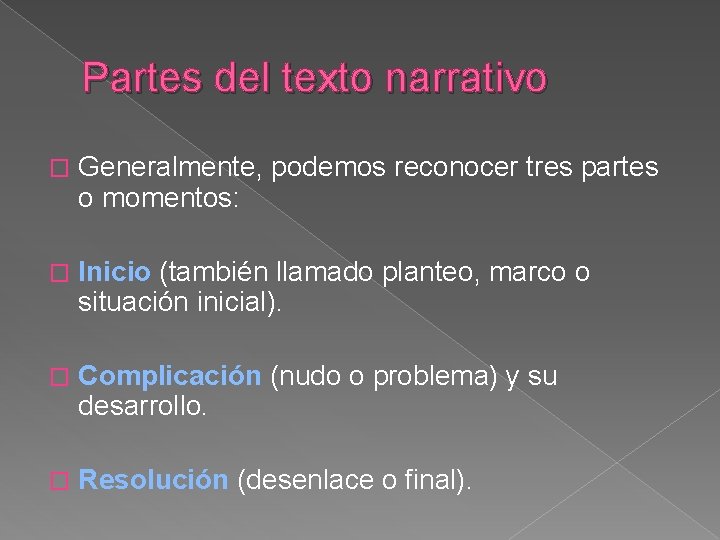 Partes del texto narrativo

Generalmente, podemos reconocer tres partes o momentos:

Inicio (también llamado planteo, marco o situación inicial).

Complicación (nudo o problema) y su desarrollo.

Resolución (desenlace o final).